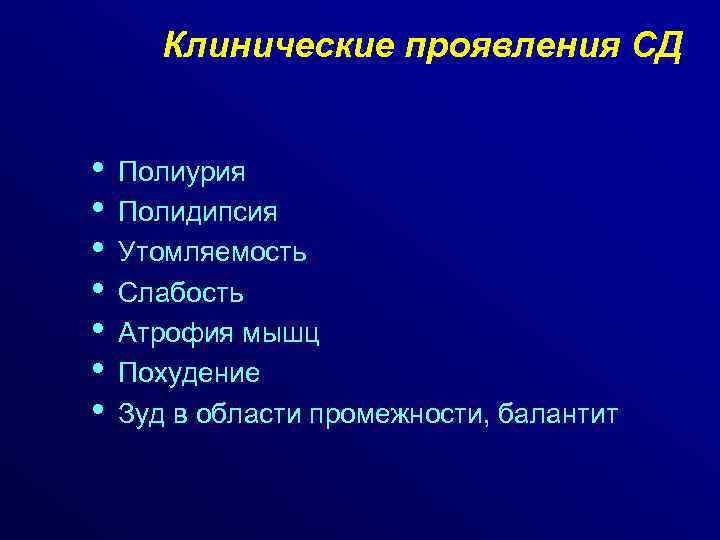 Клинические проявления СД

• Полиурия
• Полидипсия
• Утомляемость
• Слабость
• Атрофия мышц
• Похудение
• Зуд в области промежности, балантит